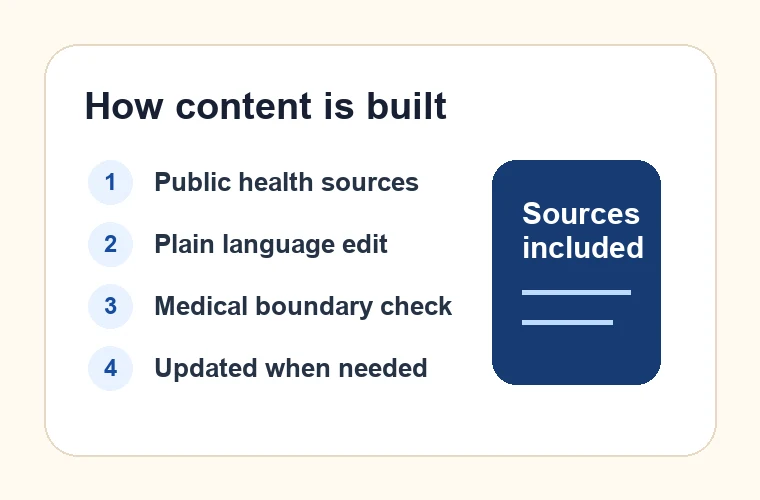 How content is built

1 Public health sources

2 Plain language edit

3 Medical boundary check

4 Updated when needed

Sources included